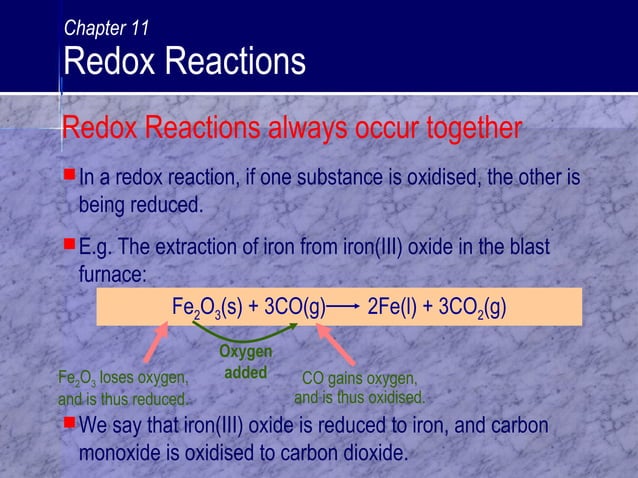 Chapter 11
Redox Reactions

Redox Reactions always occur together

In a redox reaction, if one substance is oxidised, the other is being reduced.

E.g. The extraction of iron from iron(III) oxide in the blast furnace:

$Fe_2O_3(s) + 3CO(g) \longrightarrow 2Fe(l) + 3CO_2(g)$

Oxygen added

$Fe_2O_3$ loses oxygen, and is thus reduced.

CO gains oxygen, and is thus oxidised.

We say that iron(III) oxide is reduced to iron, and carbon monoxide is oxidised to carbon dioxide.